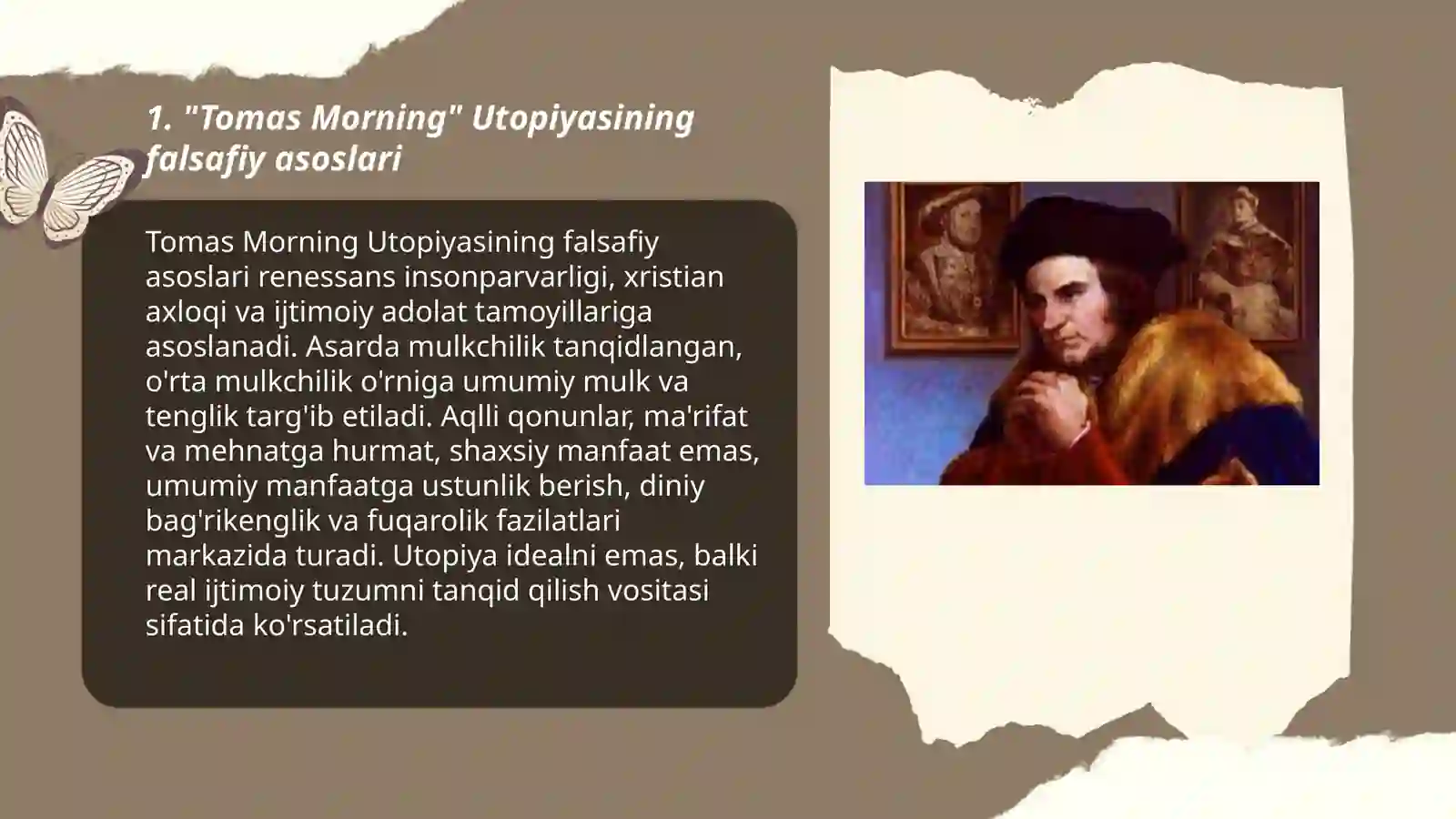 1. "Tomas Morning" Utopiyasining falsafiy asoslari

Tomas Morning Utopiyasining falsafiy asoslari renessans insonparvarligi, xristian axloqi va ijtimoiy adolat tamoyillariga asoslanadi. Asarda mulkchilik tanqidlangan, o'rta mulkchilik o'rniga umumiy mulk va tenglik targ'ib etiladi. Aqlli qonunlar, ma'rifat va mehnatga hurmat, shaxsiy manfaat emas, umumiy manfaatga ustunlik berish, diniy bag'rikenglik va fuqarolik fazilatlari markazida turadi. Utopiya idealni emas, balki real ijtimoiy tuzumni tanqid qilish vositasi sifatida ko'rsatiladi.